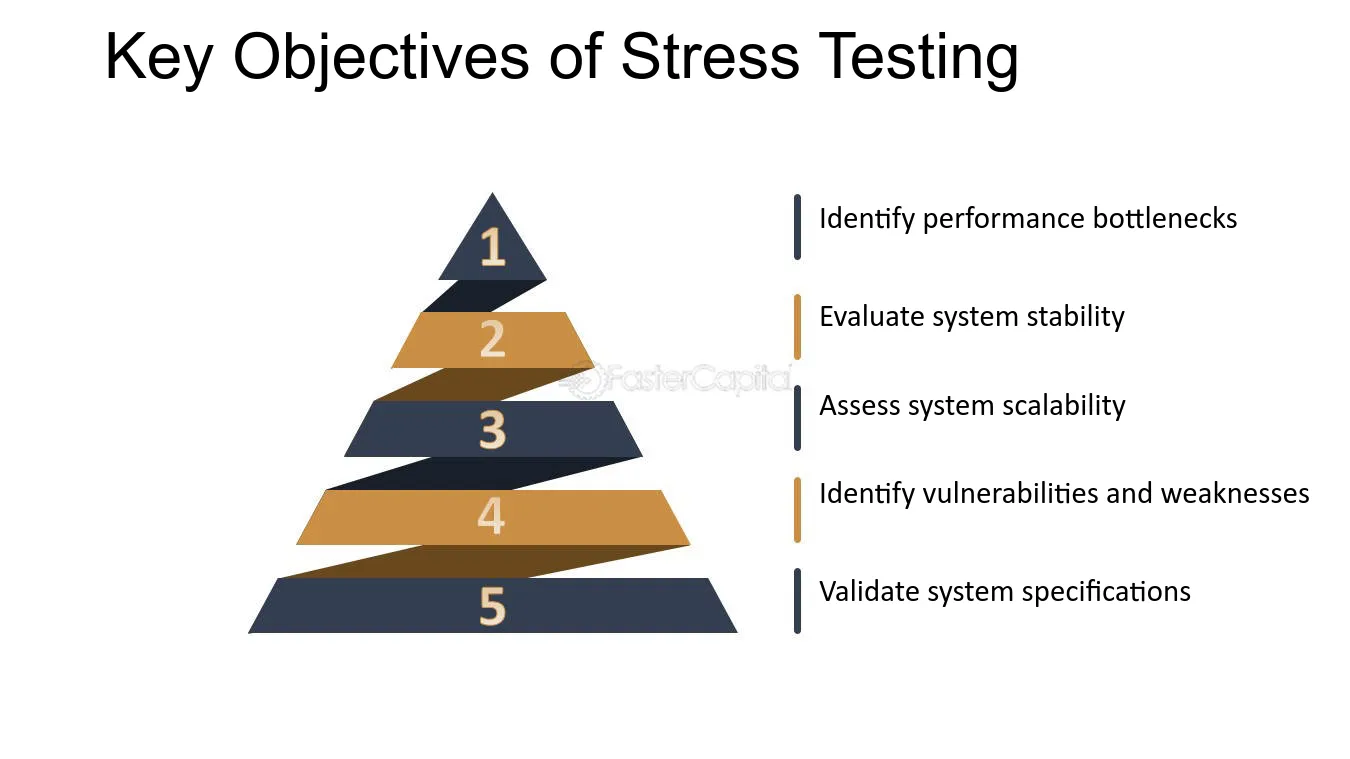 Key Objectives of Stress Testing

1

2

3

4

5

FasterCapital

Identify performance bottlenecks

Evaluate system stability

Assess system scalability

Identify vulnerabilities and weaknesses

Validate system specifications